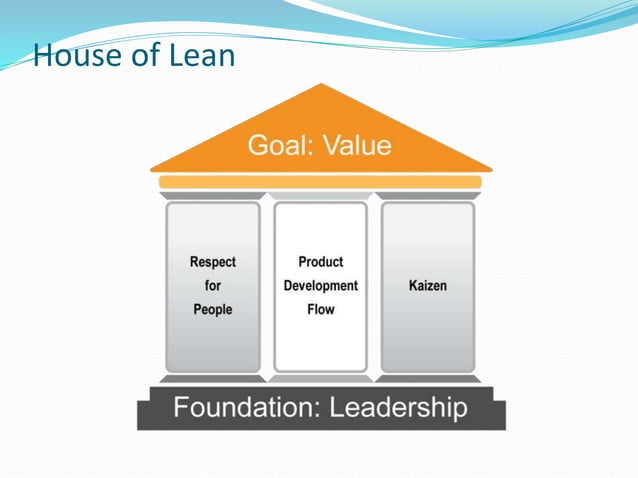 House of Lean

Goal: Value

Respect for People

Product Development Flow

Kaizen

Foundation: Leadership